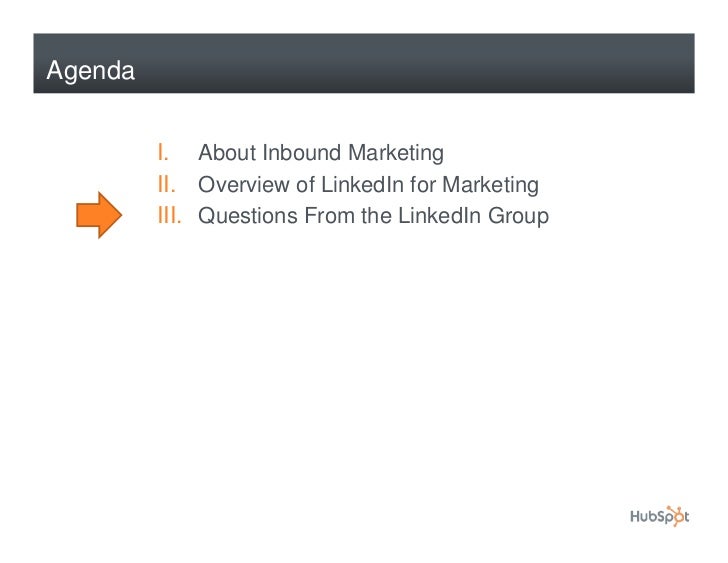 Agenda

I. About Inbound Marketing
II. Overview of LinkedIn for Marketing
III. Questions From the LinkedIn Group

HubSpot